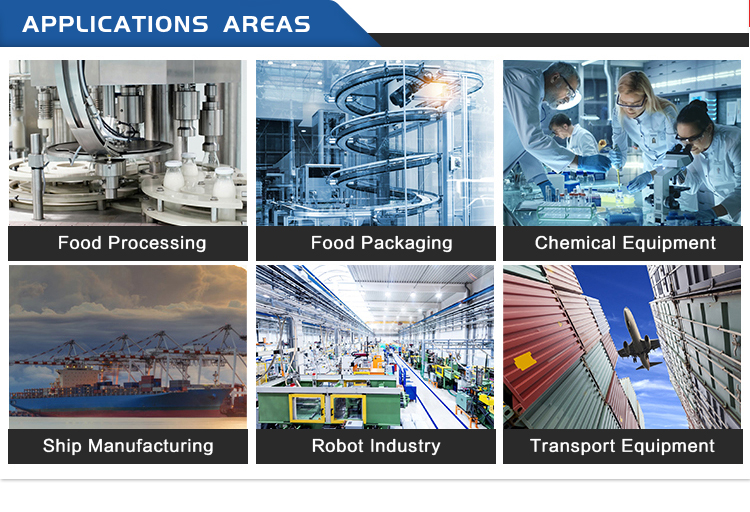 APPLICATIONS AREAS

Food Processing

Food Packaging

Chemical Equipment

Ship Manufacturing

Robot Industry

Transport Equipment